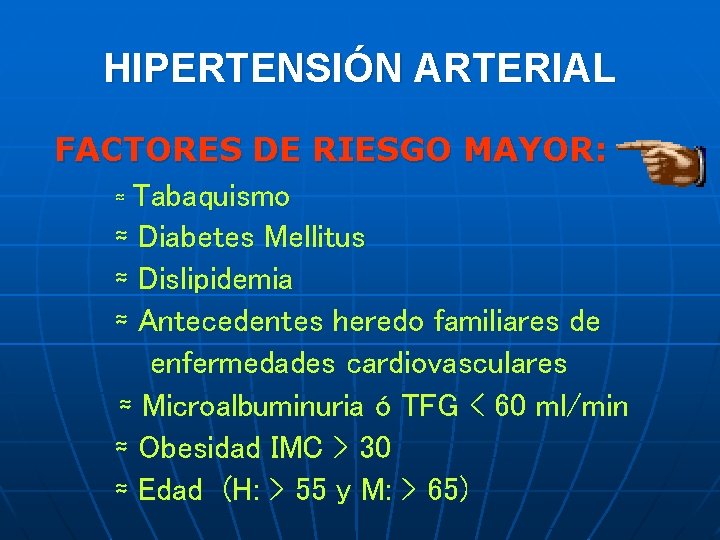 HIPERTENSIÓN ARTERIAL

FACTORES DE RIESGO MAYOR:

≈ Tabaquismo
≈ Diabetes Mellitus
≈ Dislipidemia
≈ Antecedentes heredo familiares de enfermedades cardiovasculares
≈ Microalbuminuria ó TFG < 60 ml/min
≈ Obesidad IMC > 30
≈ Edad (H: > 55 y M: > 65)